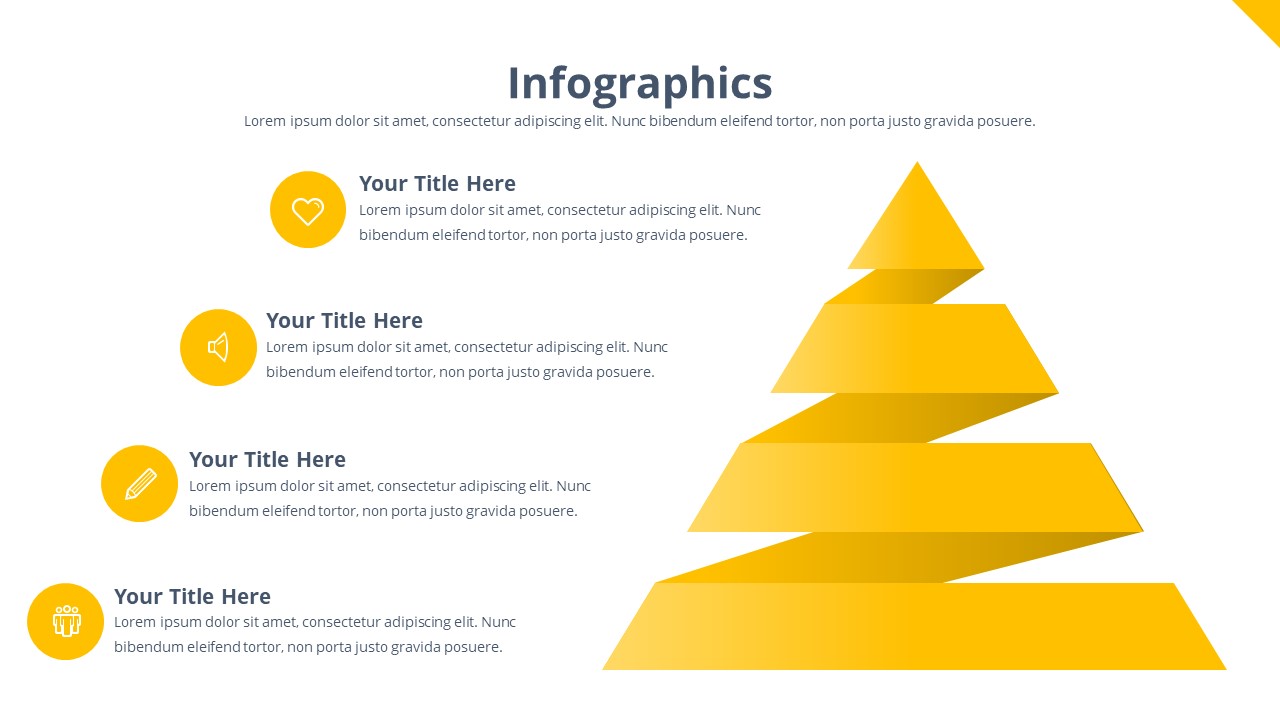 Infographics

Lorem ipsum dolor sit amet, consectetur adipiscing elit. Nunc bibendum eleifend tortor, non porta justo gravida posuere.

Your Title Here
Lorem ipsum dolor sit amet, consectetur adipiscing elit. Nunc bibendum eleifend tortor, non porta justo gravida posuere.

Your Title Here
Lorem ipsum dolor sit amet, consectetur adipiscing elit. Nunc bibendum eleifend tortor, non porta justo gravida posuere.

Your Title Here
Lorem ipsum dolor sit amet, consectetur adipiscing elit. Nunc bibendum eleifend tortor, non porta justo gravida posuere.

Your Title Here
Lorem ipsum dolor sit amet, consectetur adipiscing elit. Nunc bibendum eleifend tortor, non porta justo gravida posuere.